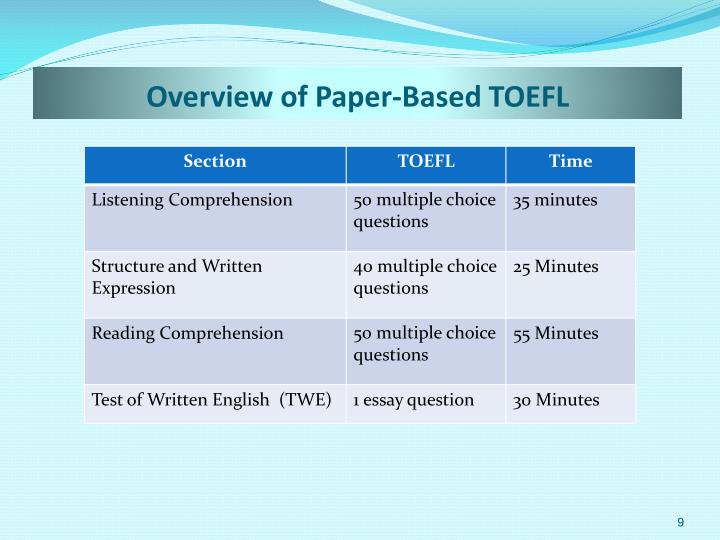 Overview of Paper-Based TOEFL

| Section | TOEFL | Time |
|---|---|---|
| Listening Comprehension | 50 multiple choice questions | 35 minutes |
| Structure and Written Expression | 40 multiple choice questions | 25 Minutes |
| Reading Comprehension | 50 multiple choice questions | 55 Minutes |
| Test of Written English (TWE) | 1 essay question | 30 Minutes |

9